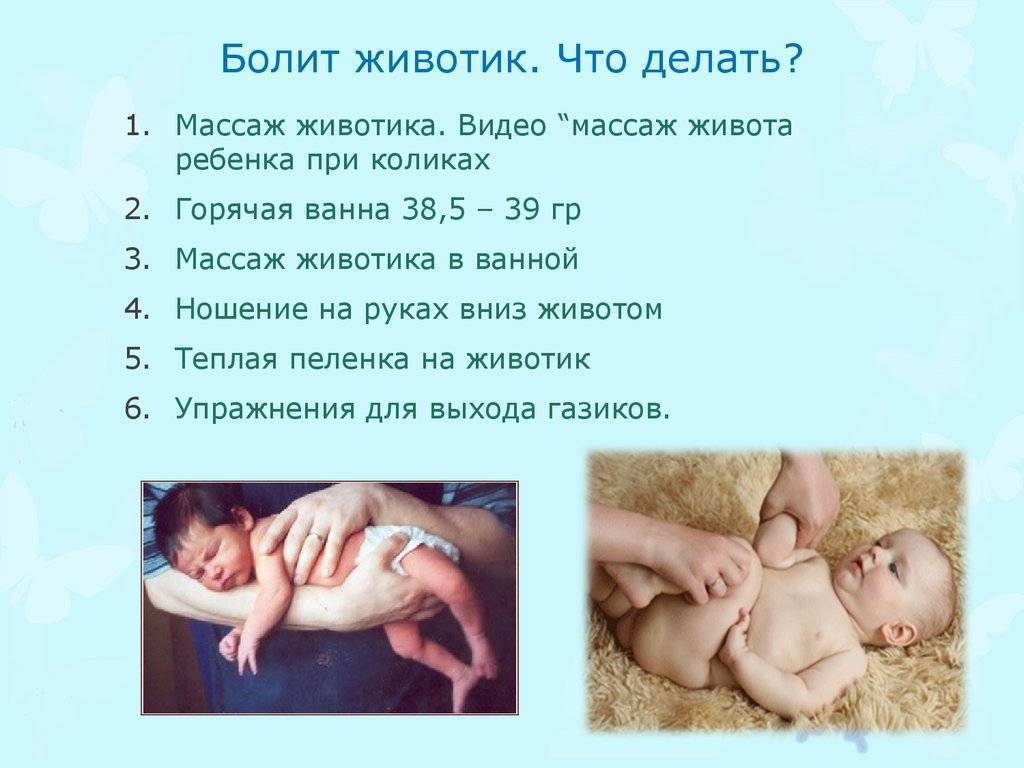 Болит животик. Что делать?

1. Массаж животика. Видео “массаж живота ребенка при коликах
2. Горячая ванна 38,5 – 39 гр
3. Массаж животика в ванной
4. Ношение на руках вниз животом
5. Теплая пеленка на животик
6. Упражнения для выхода газиков.